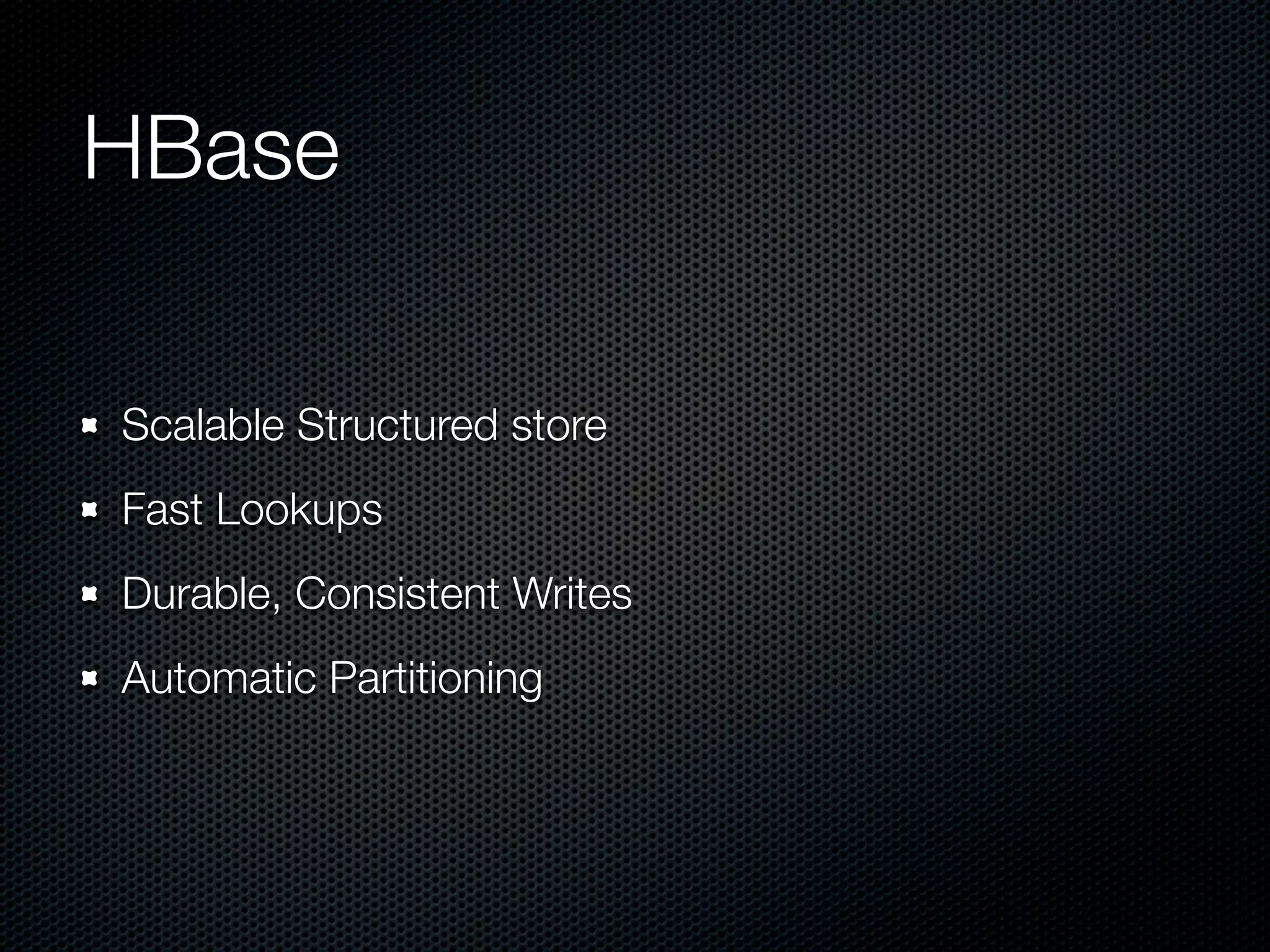 HBase

- Scalable Structured store
- Fast Lookups
- Durable, Consistent Writes
- Automatic Partitioning